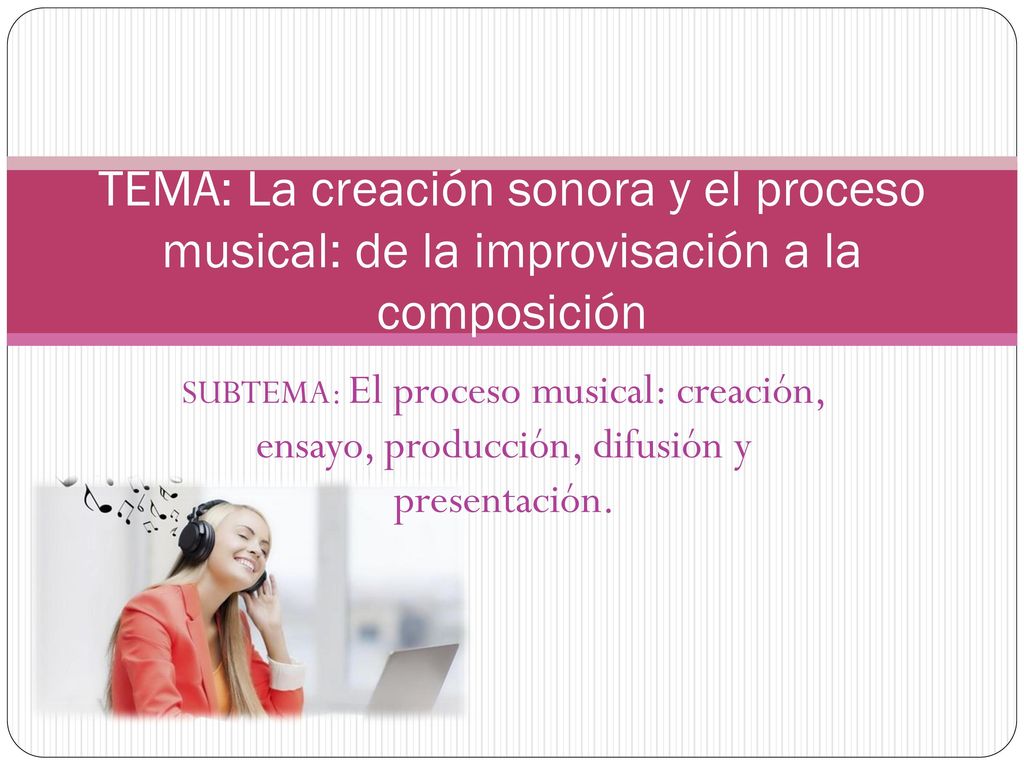 TEMA: La creación sonora y el proceso musical: de la improvisación a la composición

SUBTEMA: El proceso musical: creación, ensayo, producción, difusión y presentación.